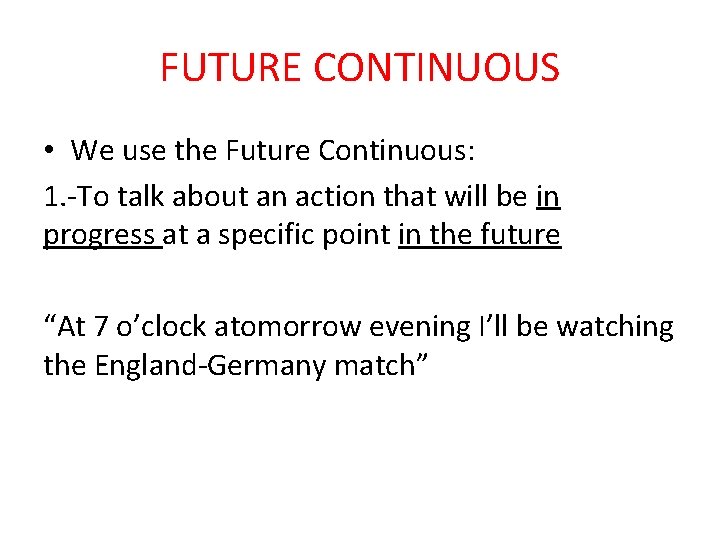 FUTURE CONTINUOUS

• We use the Future Continuous:

1.-To talk about an action that will be in progress at a specific point in the future

“At 7 o’clock atomorrow evening I’ll be watching the England-Germany match”